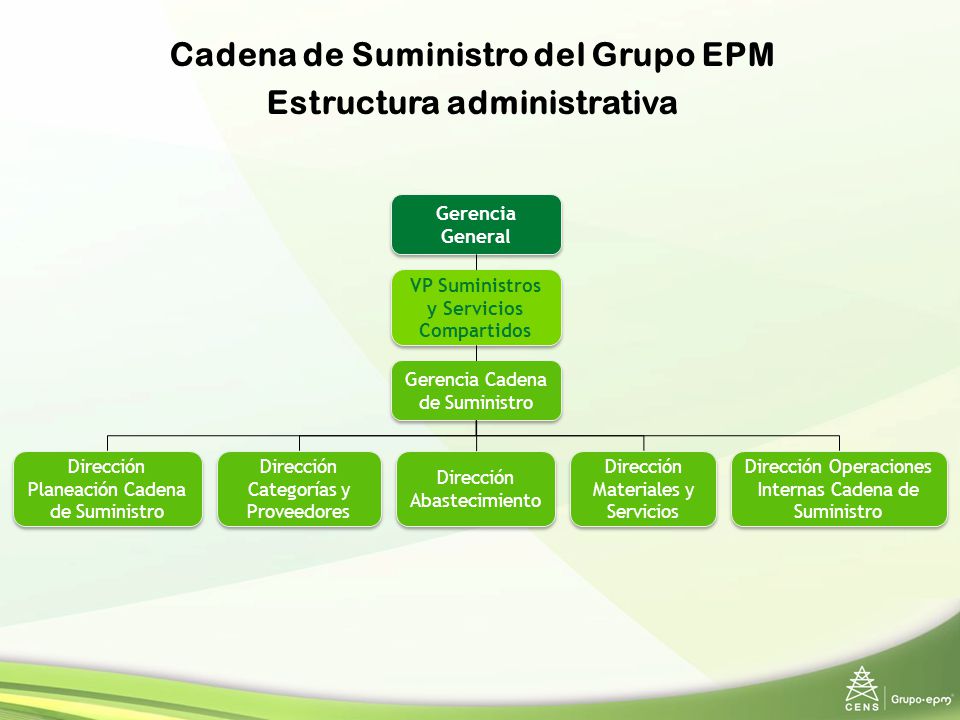 Cadena de Suministro del Grupo EPM
Estructura administrativa

Gerencia General

VP Suministros y Servicios Compartidos

Gerencia Cadena de Suministro

Dirección Planeación Cadena de Suministro

Dirección Categorías y Proveedores

Dirección Abastecimiento

Dirección Materiales y Servicios

Dirección Operaciones Internas Cadena de Suministro

CENS

Grupo·epm